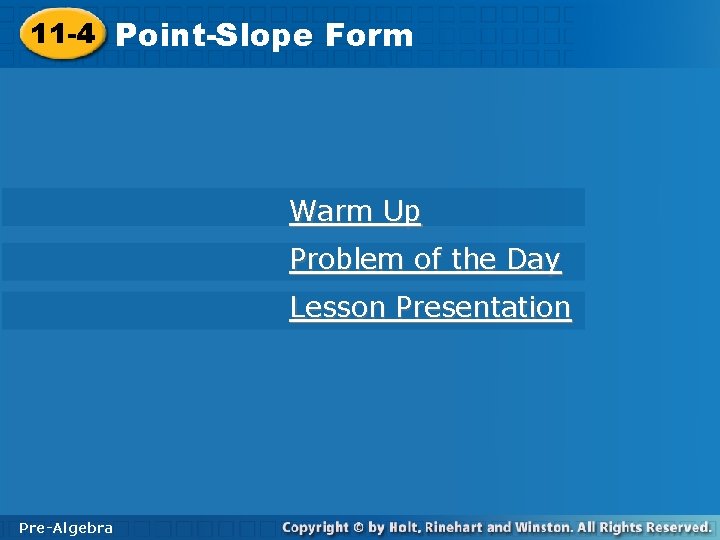 11-4 Point-Slope Form

Warm Up

Problem of the Day

Lesson Presentation

Pre-Algebra

Copyright © by Holt, Rinehart and Winston. All Rights Reserved.